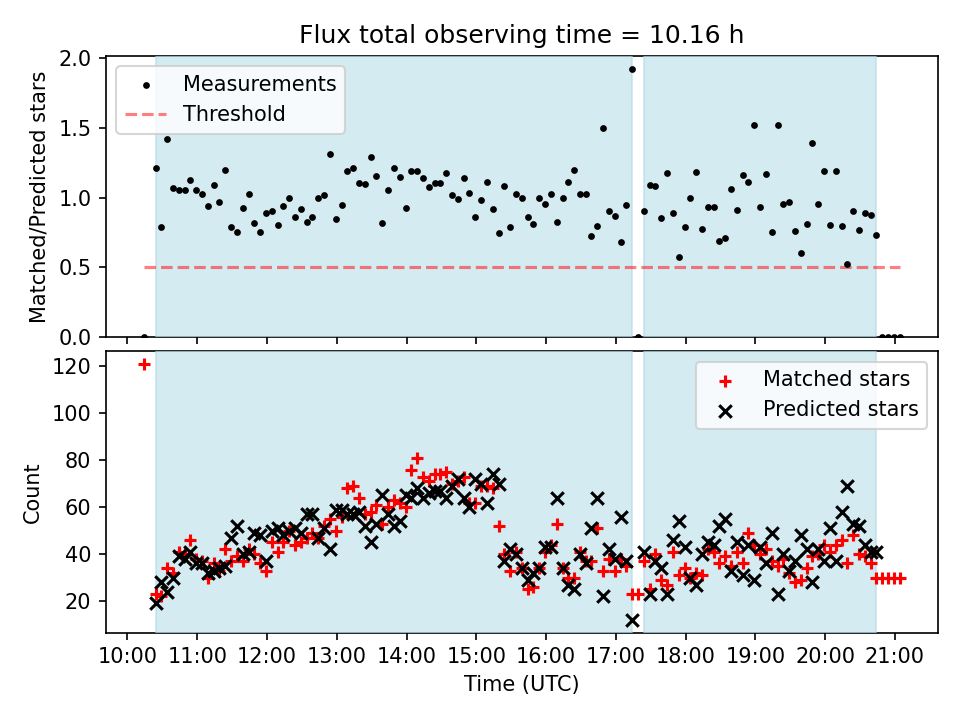 Flux total observing time = 10.16 h

Measurements
Threshold

Matched/Predicted stars

2.0
1.5
1.0
0.5
0.0

Matched stars
Predicted stars

Count

120
100
80
60
40
20

10:00 11:00 12:00 13:00 14:00 15:00 16:00 17:00 18:00 19:00 20:00 21:00

Time (UTC)